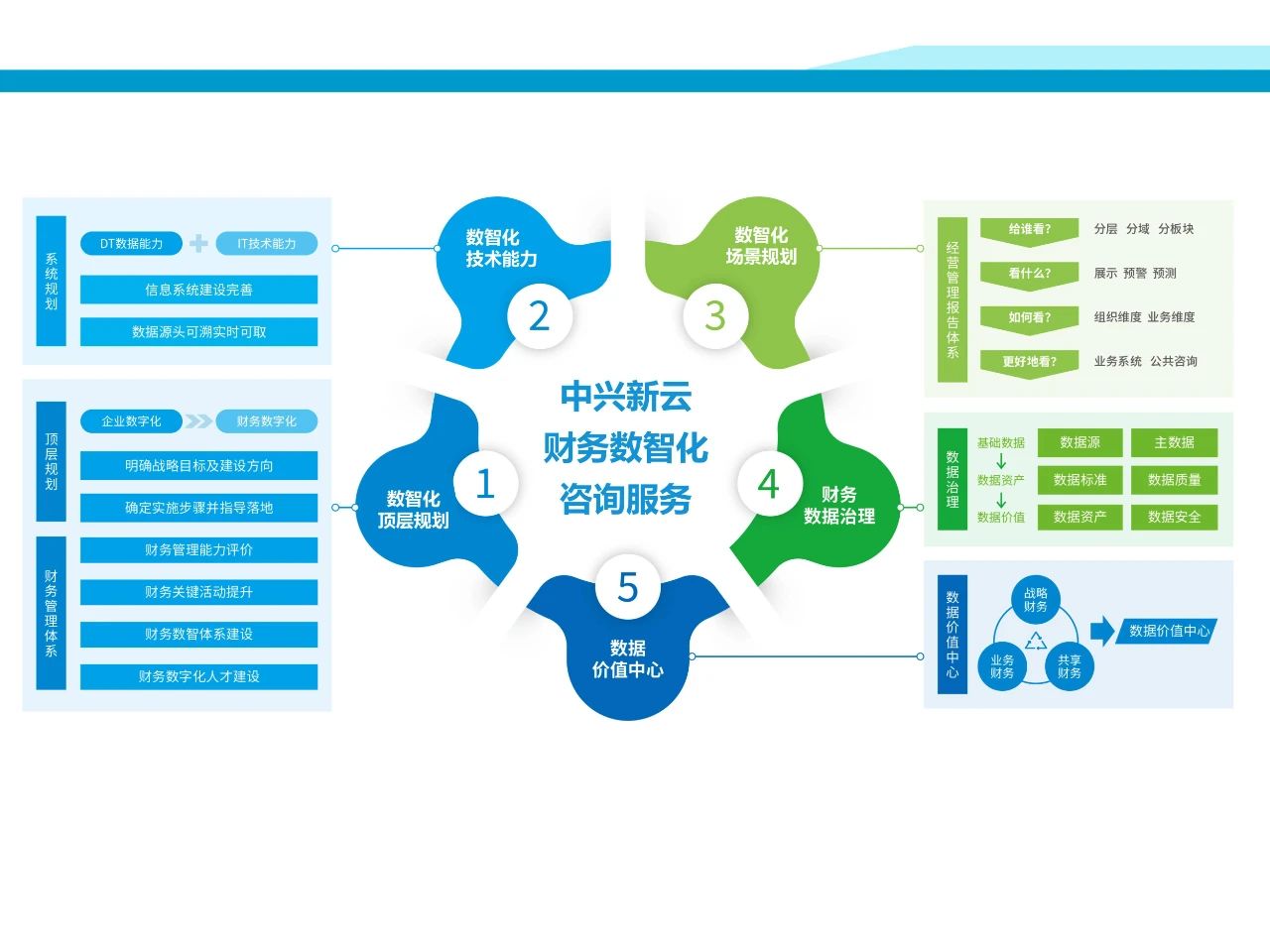 系统规划

DT数据能力 IT技术能力

信息系统建设完善

数据源头可溯实时可取

顶层规划

企业数字化 财务数字化

明确战略目标及建设方向

确定实施步骤并指导落地

财务管理体系

财务管理能力评价

财务关键活动提升

财务数智体系建设

财务数字化人才建设

数智化技术能力 2

数智化场景规划 3

中兴新云
财务数智化
咨询服务

1 数智化顶层规划

4 财务数据治理

5 数据价值中心

经营管理报告体系

给谁看? 分层 分域 分板块

看什么? 展示 预警 预测

如何看? 组织维度 业务维度

更好地看? 业务系统 公共咨询

数据治理

基础数据 数据资产 数据价值

数据源 主数据

数据标准 数据质量

数据资产 数据安全

数据价值中心

战略财务

业务财务

共享财务

数据价值中心